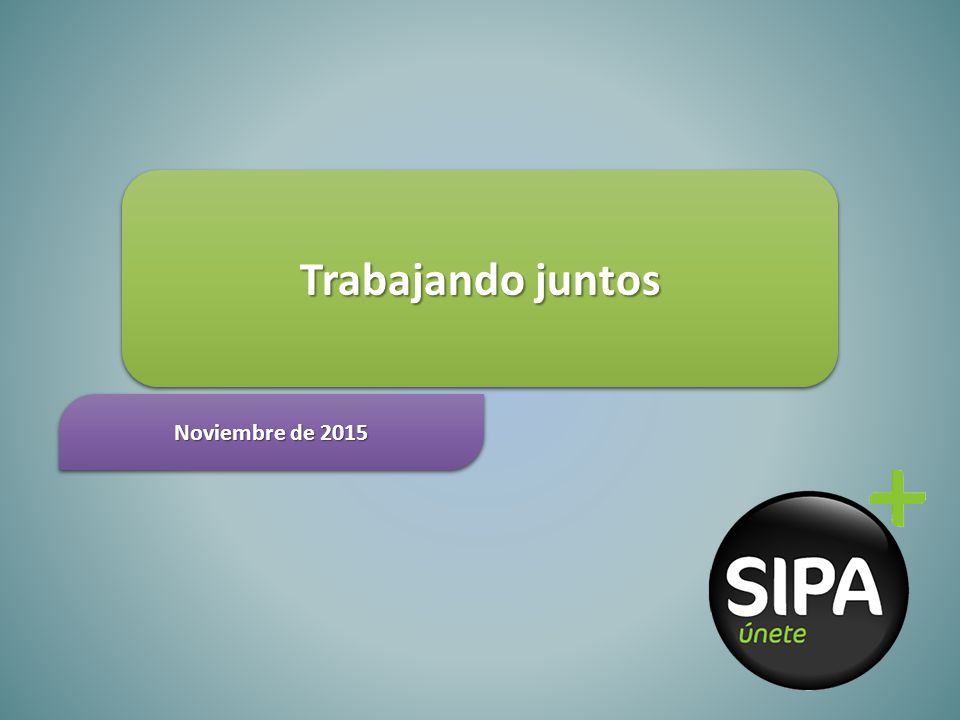 Trabajando juntos

Noviembre de 2015

SIPA
únete